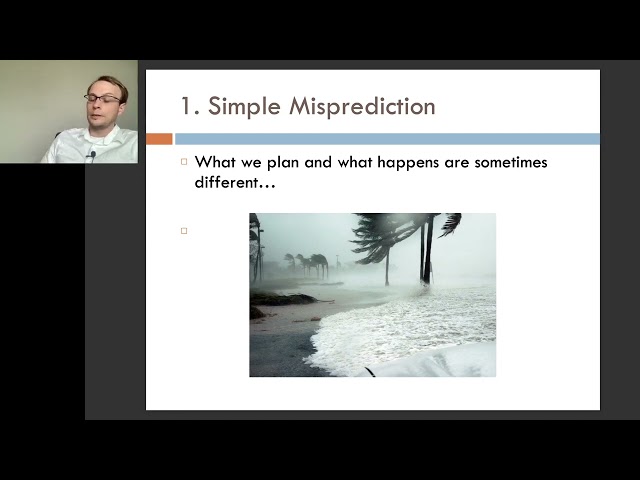 1. Simple Misprediction

What we plan and what happens are sometimes different…